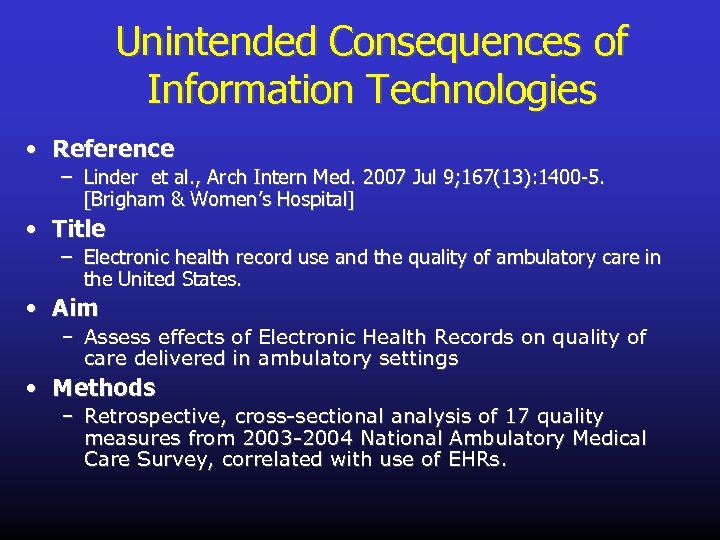 Unintended Consequences of Information Technologies

• Reference
– Linder et al., Arch Intern Med. 2007 Jul 9;167(13):1400-5. [Brigham & Women's Hospital]

• Title
– Electronic health record use and the quality of ambulatory care in the United States.

• Aim
– Assess effects of Electronic Health Records on quality of care delivered in ambulatory settings

• Methods
– Retrospective, cross-sectional analysis of 17 quality measures from 2003-2004 National Ambulatory Medical Care Survey, correlated with use of EHRs.